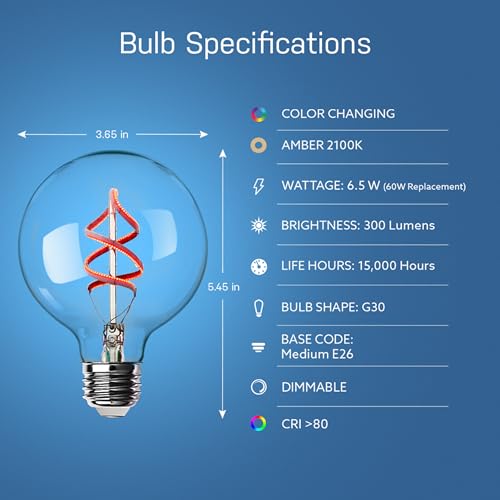 Bulb Specifications

3.65 in

5.45 in

COLOR CHANGING

AMBER 2100K

WATTAGE: 6.5 W (60W Replacement)

BRIGHTNESS: 300 Lumens

LIFE HOURS: 15,000 Hours

BULB SHAPE: G30

BASE CODE: Medium E26

DIMMABLE

CRI >80